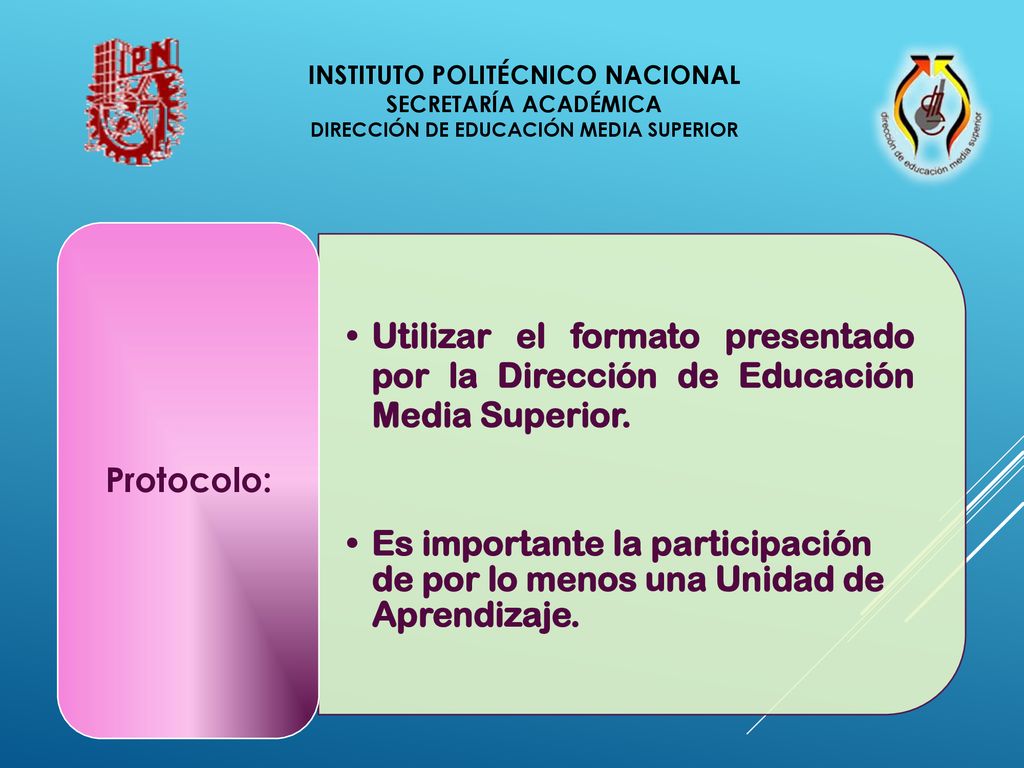 IPN

INSTITUTO POLITÉCNICO NACIONAL
SECRETARÍA ACADÉMICA
DIRECCIÓN DE EDUCACIÓN MEDIA SUPERIOR

dirección de educación media superior

Protocolo:

• Utilizar el formato presentado por la Dirección de Educación Media Superior.

• Es importante la participación de por lo menos una Unidad de Aprendizaje.